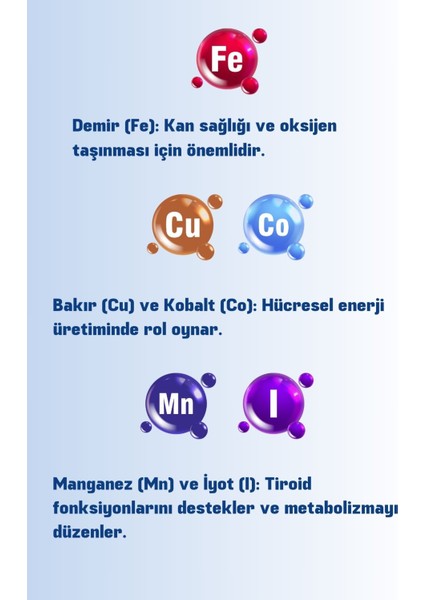 Fe

Demir (Fe): Kan sağlığı ve oksijen taşınması için önemlidir.

Cu

Co

Bakır (Cu) ve Kobalt (Co): Hücresel enerji üretiminde rol oynar.

Mn

I

Manganez (Mn) ve İyot (I): Tiroid fonksiyonlarını destekler ve metabolizmayı düzenler.